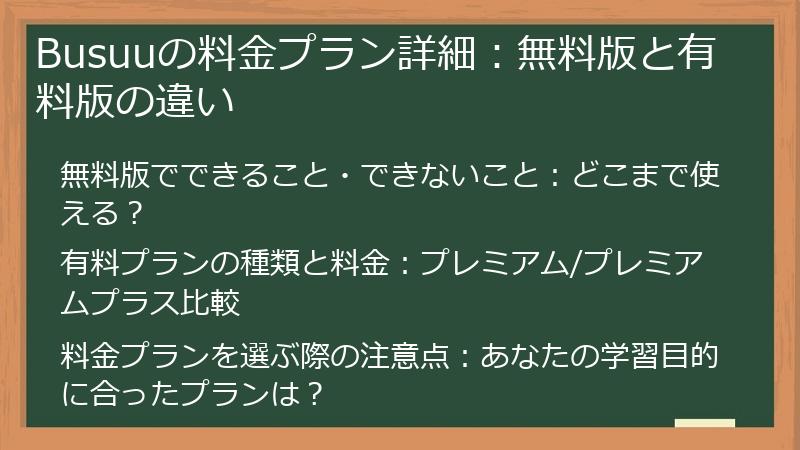 Busuuの料金プラン詳細：無料版と有料版の違い

無料版でできること・できないこと：どこまで使える？

有料プランの種類と料金：プレミアム/プレミアムプラス比較

料金プランを選ぶ際の注意点：あなたの学習目的に合ったプランは？